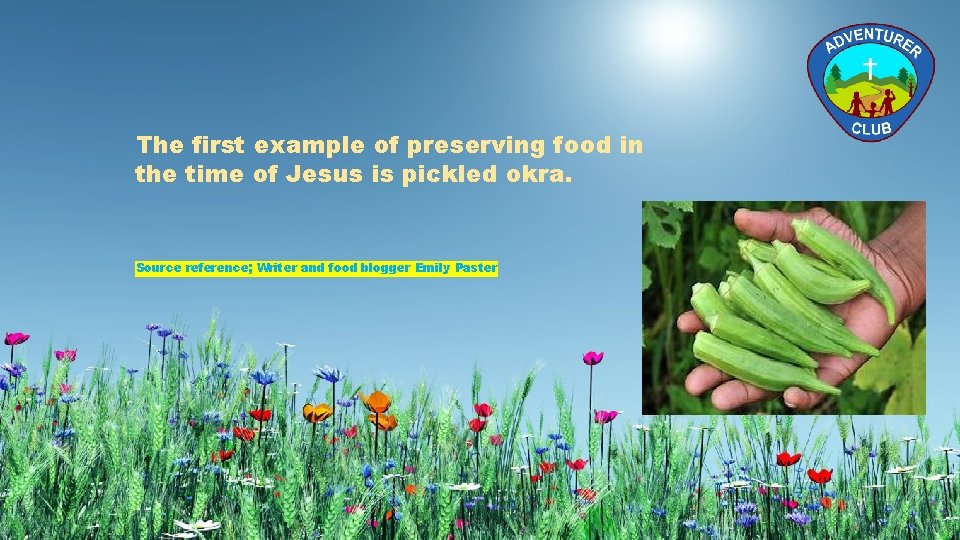 ADVENTURER CLUB

The first example of preserving food in the time of Jesus is pickled okra.

Source reference; Writer and food blogger Emily Paster